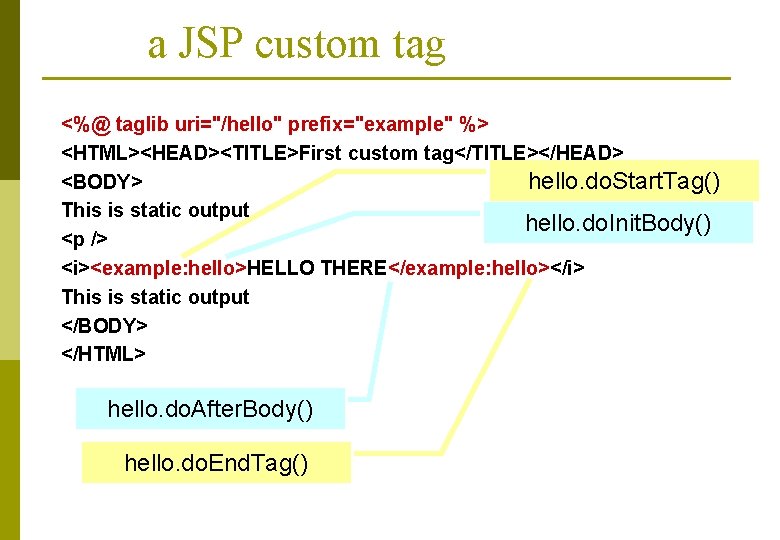 a JSP custom tag

<%@ taglib uri="/hello" prefix="example" %>
<HTML><HEAD><TITLE>First custom tag</TITLE></HEAD>
<BODY>
This is static output
<p />
<i><example:hello>HELLO THERE</example:hello></i>
This is static output
</BODY>
</HTML>

hello.doStartTag()

hello.doInitBody()

hello.doAfterBody()

hello.doEndTag()